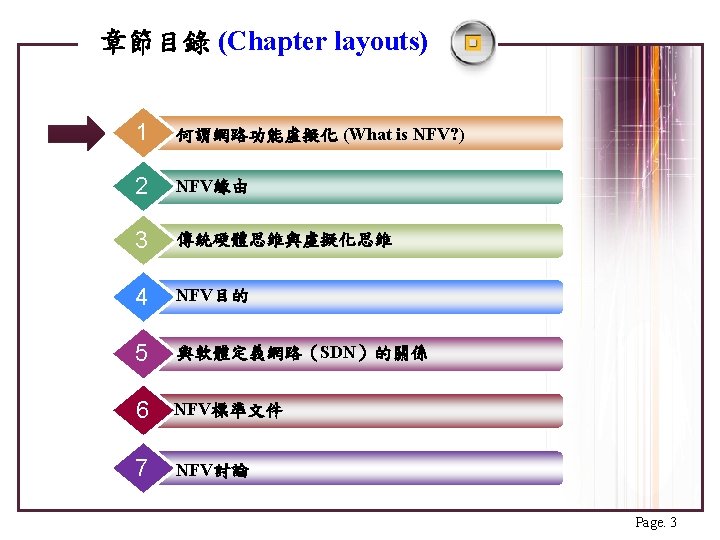 章節目錄 (Chapter layouts)

1 何謂網路功能虛擬化 (What is NFV?)

2 NFV緣由

3 傳統硬體思維與虛擬化思維

4 NFV目的

5 與軟體定義網路（SDN）的關係

6 NFV標準文件

7 NFV討論

Page. 3